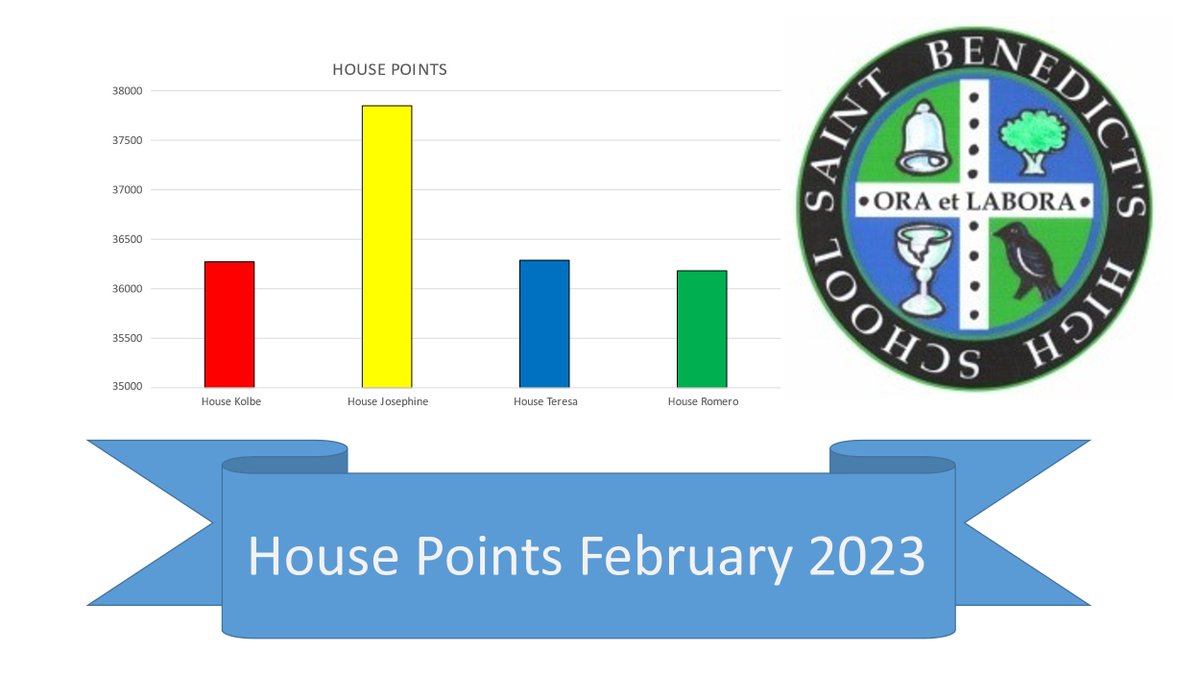 HOUSE POINTS

38000
37500
37000
36500
36000
35500
35000

House Kolbe
House Josephine
House Teresa
House Romero

SAINT BENEDICT'S HIGH SCHOOL

ORA et LABORA

House Points February 2023